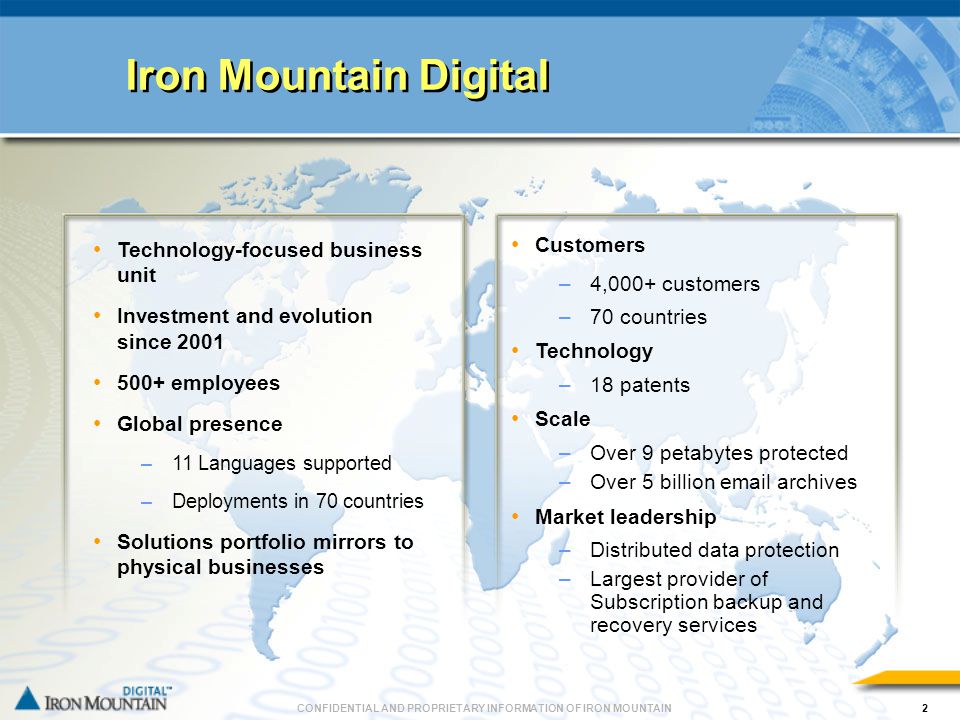 Iron Mountain Digital

• Technology-focused business unit
• Investment and evolution since 2001
• 500+ employees
• Global presence
– 11 Languages supported
– Deployments in 70 countries
• Solutions portfolio mirrors to physical businesses

• Customers
– 4,000+ customers
– 70 countries
• Technology
– 18 patents
• Scale
– Over 9 petabytes protected
– Over 5 billion email archives
• Market leadership
– Distributed data protection
– Largest provider of Subscription backup and recovery services

DIGITAL™
IRON MOUNTAIN

CONFIDENTIAL AND PROPRIETARY INFORMATION OF IRON MOUNTAIN

2